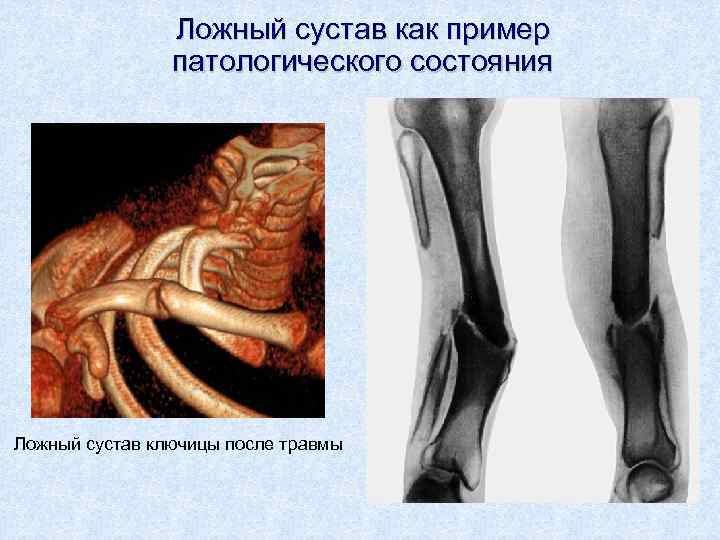 Ложный сустав как пример патологического состояния

Ложный сустав ключицы после травмы